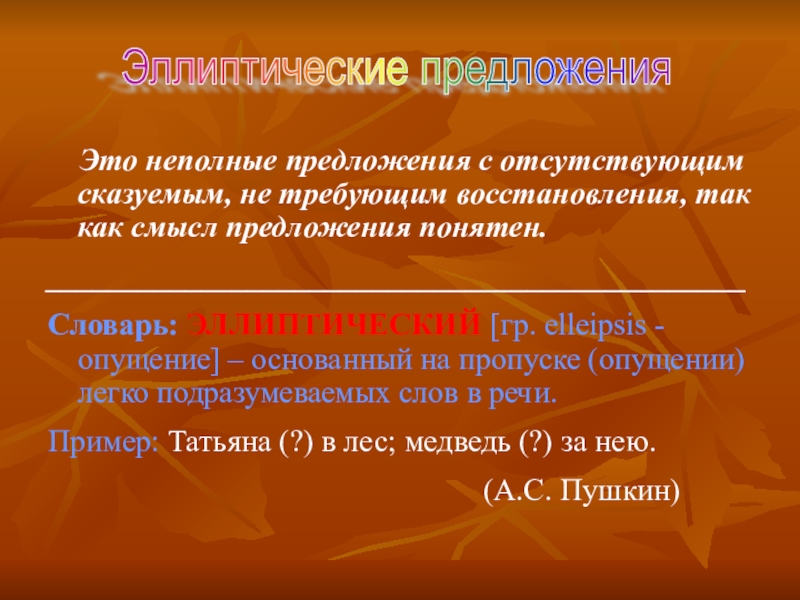 Эллиптические предложения

Это неполные предложения с отсутствующим сказуемым, не требующим восстановления, так как смысл предложения понятен.

Словарь: ЭЛЛИПТИЧЕСКИЙ [гр. elleipsis - опущение] – основанный на пропуске (опущении) легко подразумеваемых слов в речи.

Пример: Татьяна (?) в лес; медведь (?) за нею.

(А.С. Пушкин)